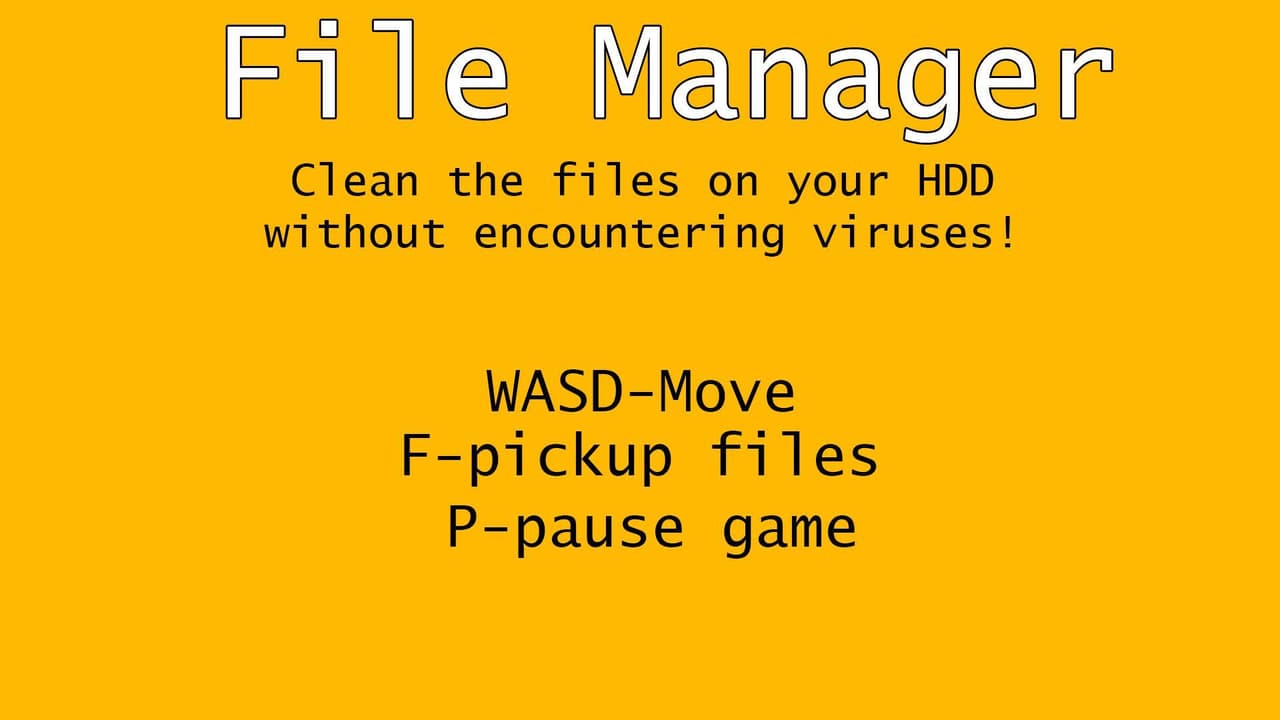 File Manager

Clean the files on your HDD without encountering viruses!

WASD-Move
F-pickup files
P-pause game